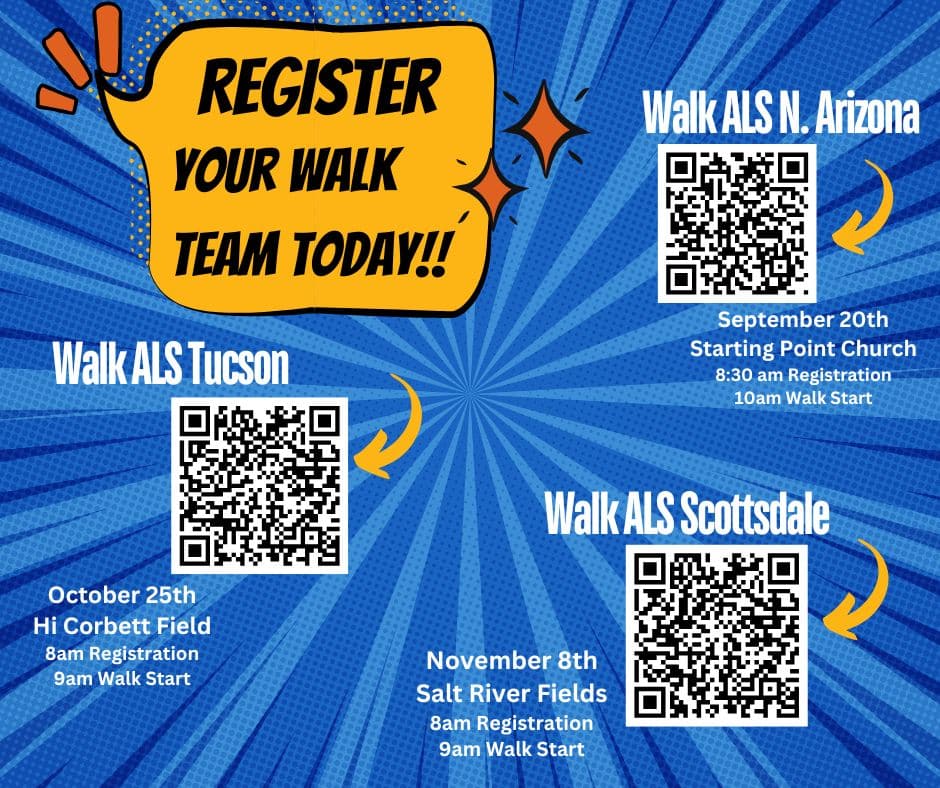 REGISTER YOUR WALK TEAM TODAY!!

Walk ALS N. Arizona

September 20th
Starting Point Church
8:30 am Registration
10am Walk Start

Walk ALS Tucson

October 25th
Hi Corbett Field
8am Registration
9am Walk Start

Walk ALS Scottsdale

November 8th
Salt River Fields
8am Registration
9am Walk Start